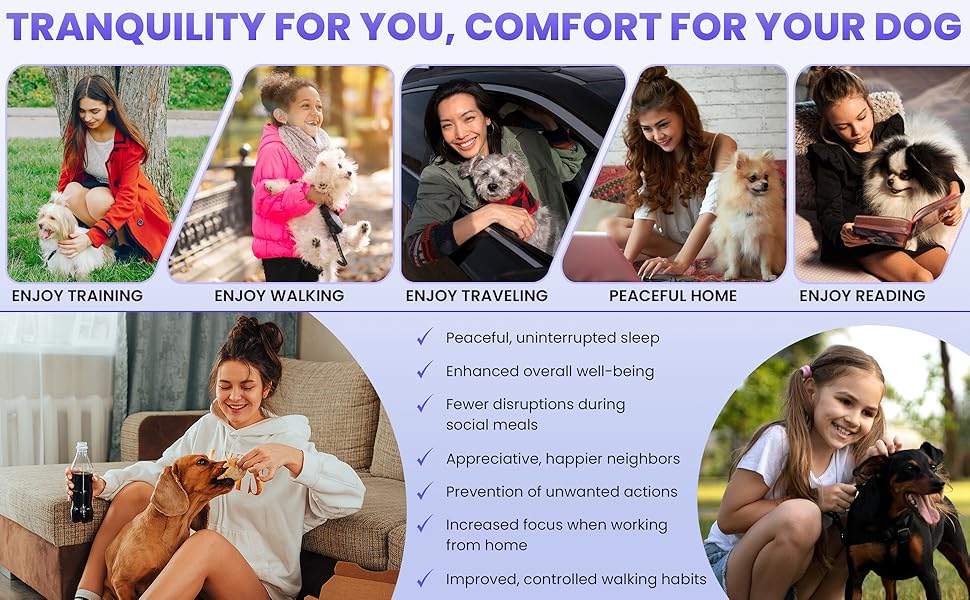 TRANQUILITY FOR YOU, COMFORT FOR YOUR DOG

ENJOY TRAINING

ENJOY WALKING

ENJOY TRAVELING

PEACEFUL HOME

ENJOY READING

✓ Peaceful, uninterrupted sleep

✓ Enhanced overall well-being

✓ Fewer disruptions during social meals

✓ Appreciative, happier neighbors

✓ Prevention of unwanted actions

✓ Increased focus when working from home

✓ Improved, controlled walking habits